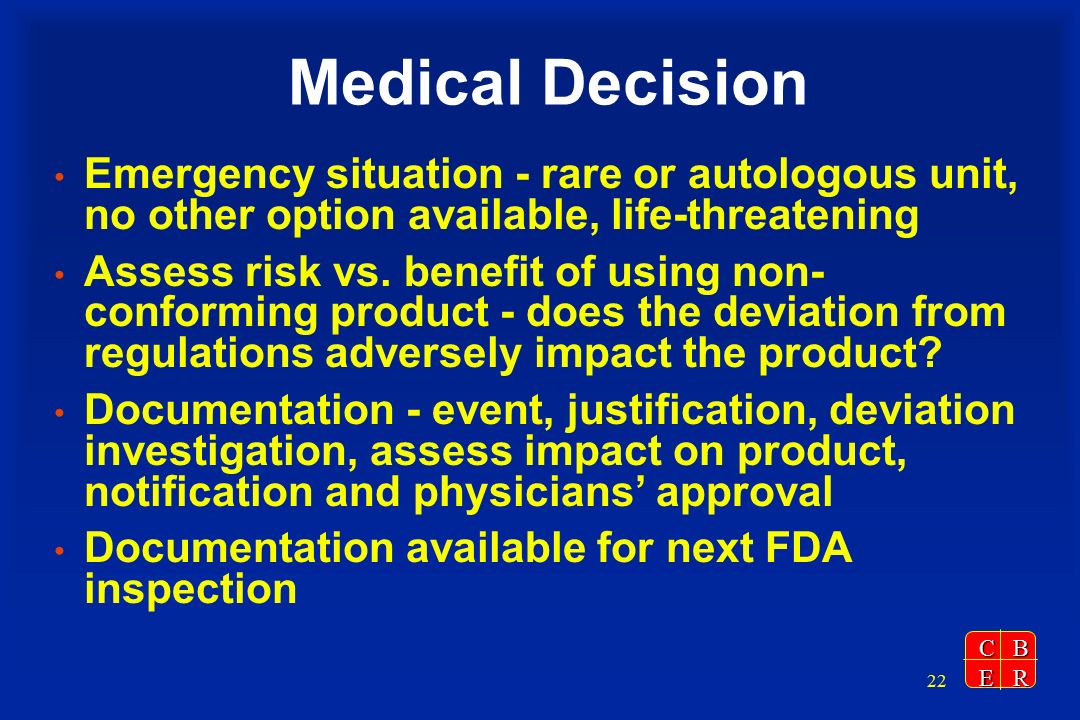 Medical Decision

• Emergency situation - rare or autologous unit, no other option available, life-threatening

• Assess risk vs. benefit of using non-conforming product - does the deviation from regulations adversely impact the product?

• Documentation - event, justification, deviation investigation, assess impact on product, notification and physicians' approval

• Documentation available for next FDA inspection

22

C B
E R